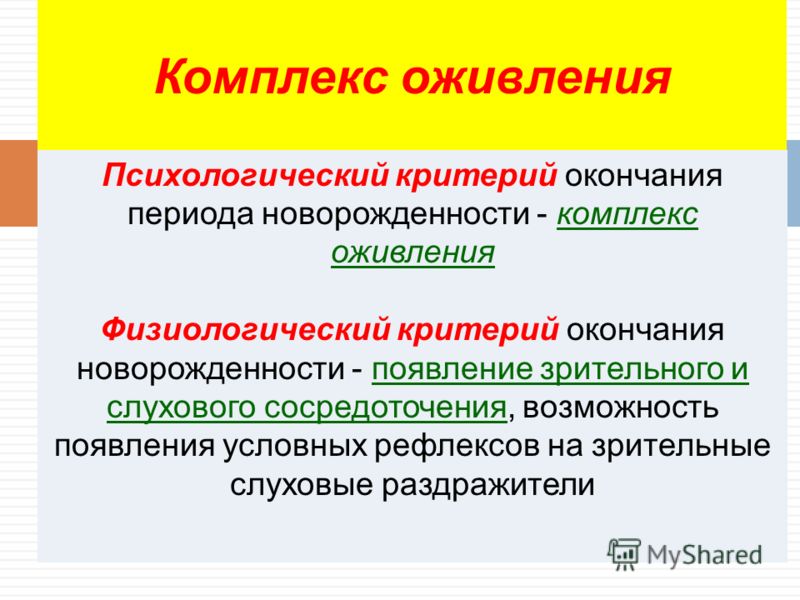 Комплекс оживления

Психологический критерий окончания периода новорожденности - комплекс оживления

Физиологический критерий окончания новорожденности - появление зрительного и слухового сосредоточения, возможность появления условных рефлексов на зрительные слуховые раздражители

MyShared